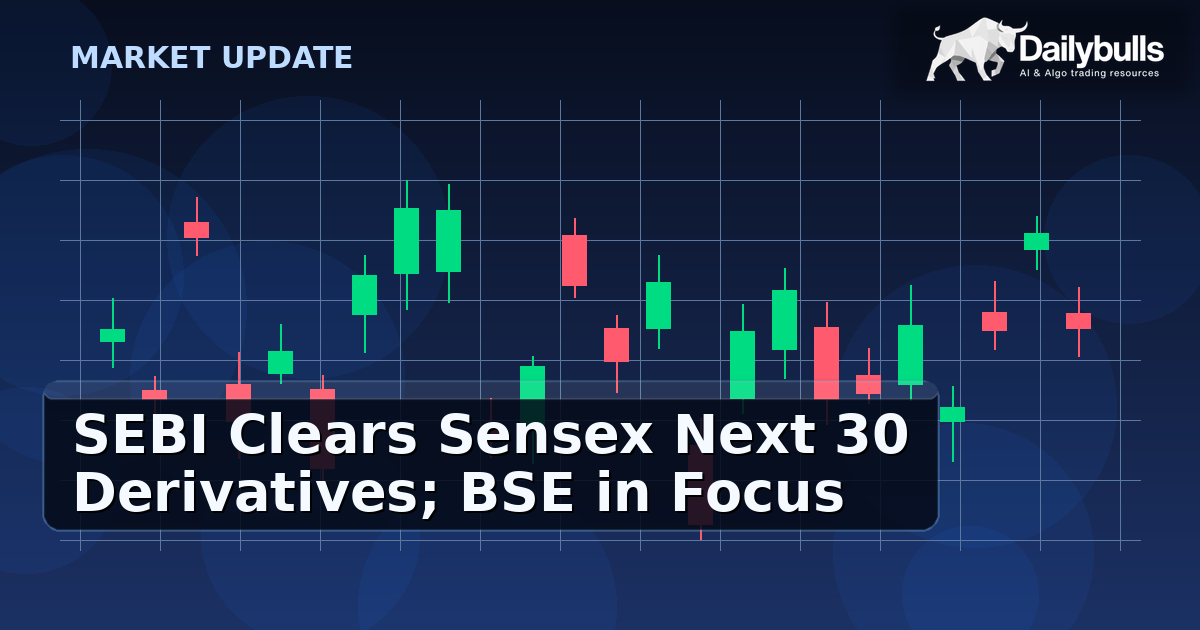 MARKET UPDATE

Dailybulls
AI & Algo trading resources

SEBI Clears Sensex Next 30 Derivatives; BSE in Focus